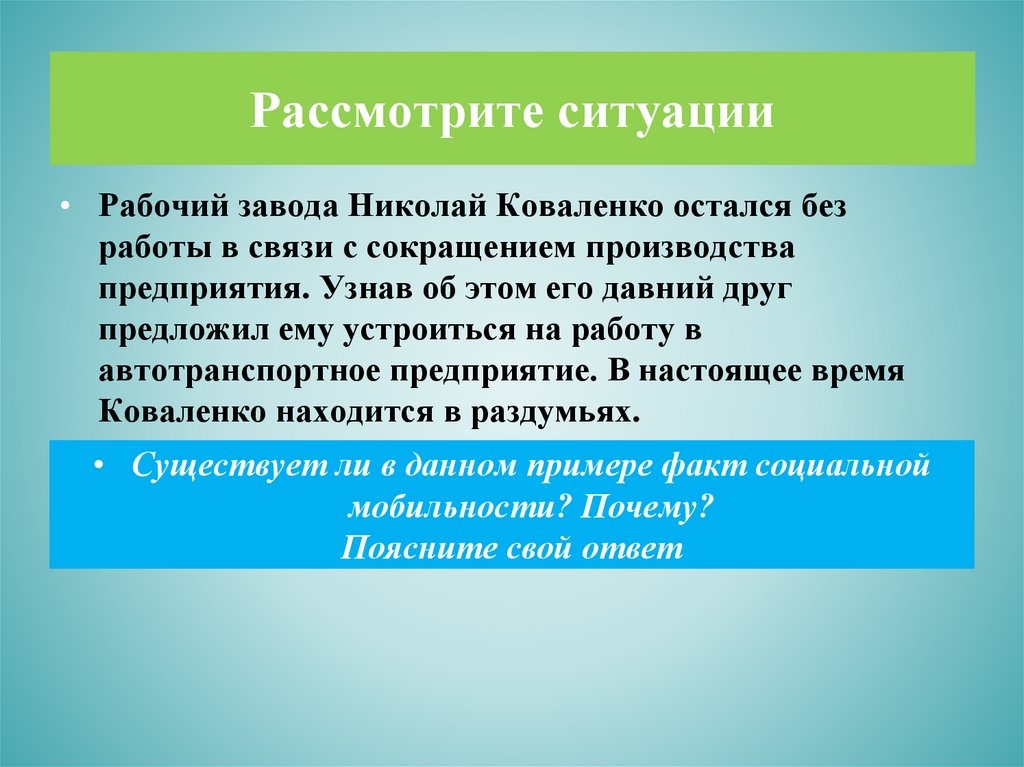 Рассмотрите ситуации

• Рабочий завода Николай Коваленко остался без работы в связи с сокращением производства предприятия. Узнав об этом его давний друг предложил ему устроиться на работу в автотранспортное предприятие. В настоящее время Коваленко находится в раздумьях.

• Существует ли в данном примере факт социальной мобильности? Почему?
Поясните свой ответ